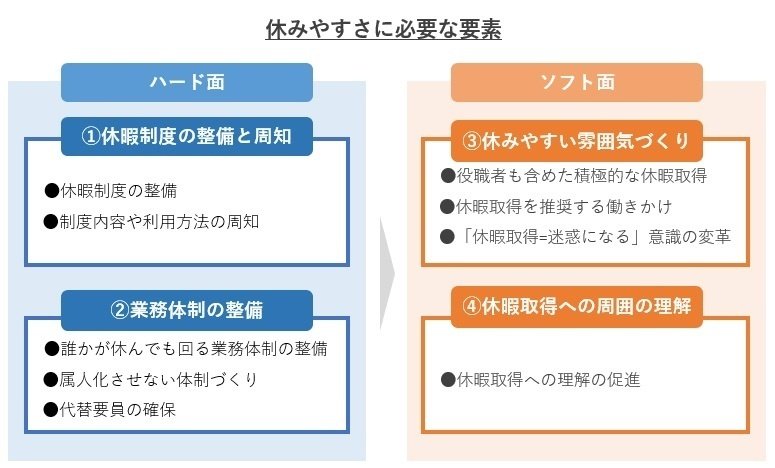 休みやすさに必要な要素

ハード面

①休暇制度の整備と周知

●休暇制度の整備
●制度内容や利用方法の周知

②業務体制の整備

●誰かが休んでも回る業務体制の整備
●属人化させない体制づくり
●代替要員の確保

ソフト面

③休みやすい雰囲気づくり

●役職者も含めた積極的な休暇取得
●休暇取得を推奨する働きかけ
●「休暇取得=迷惑になる」意識の変革

④休暇取得への周囲の理解

●休暇取得への理解の促進